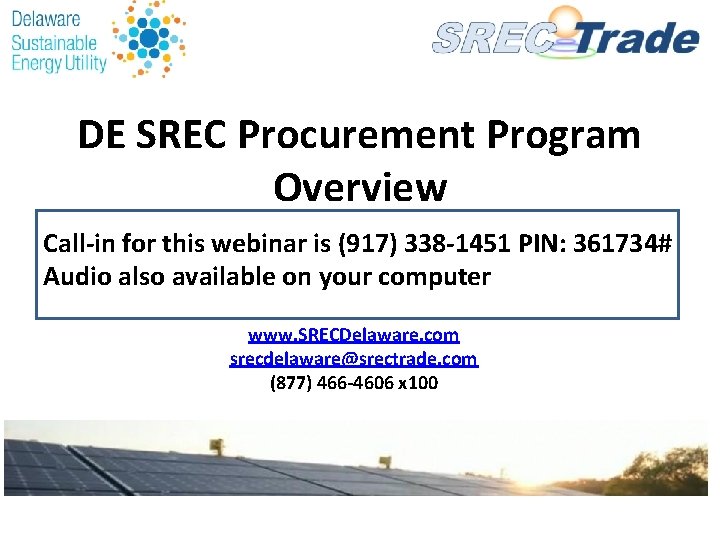 Delaware Sustainable Energy Utility

SREC Trade

DE SREC Procurement Program Overview

Call-in for this webinar is (917) 338-1451 PIN: 361734#
Audio also available on your computer

www.SRECDelaware.com
srecdelaware@srectrade.com
(877) 466-4606 x100